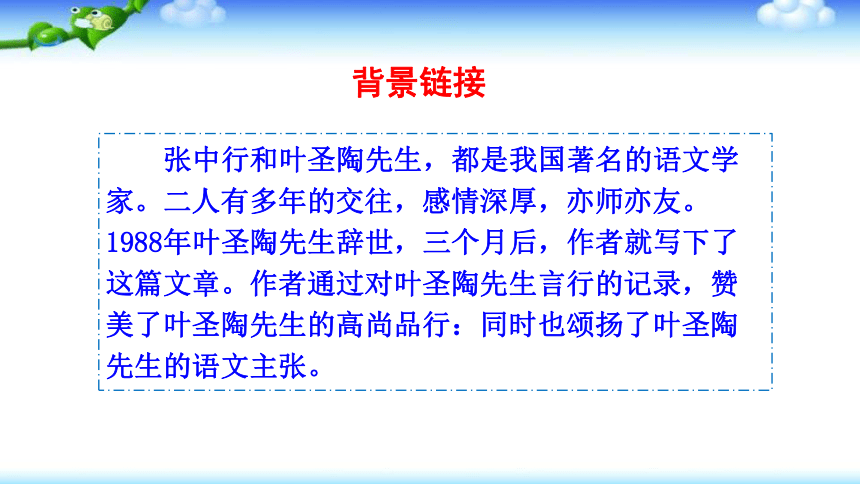 背景链接

张中行和叶圣陶先生，都是我国著名的语文学家。二人有多年的交往，感情深厚，亦师亦友。1988年叶圣陶先生辞世，三个月后，作者就写下了这篇文章。作者通过对叶圣陶先生言行的记录，赞美了叶圣陶先生的高尚品行：同时也颂扬了叶圣陶先生的语文主张。